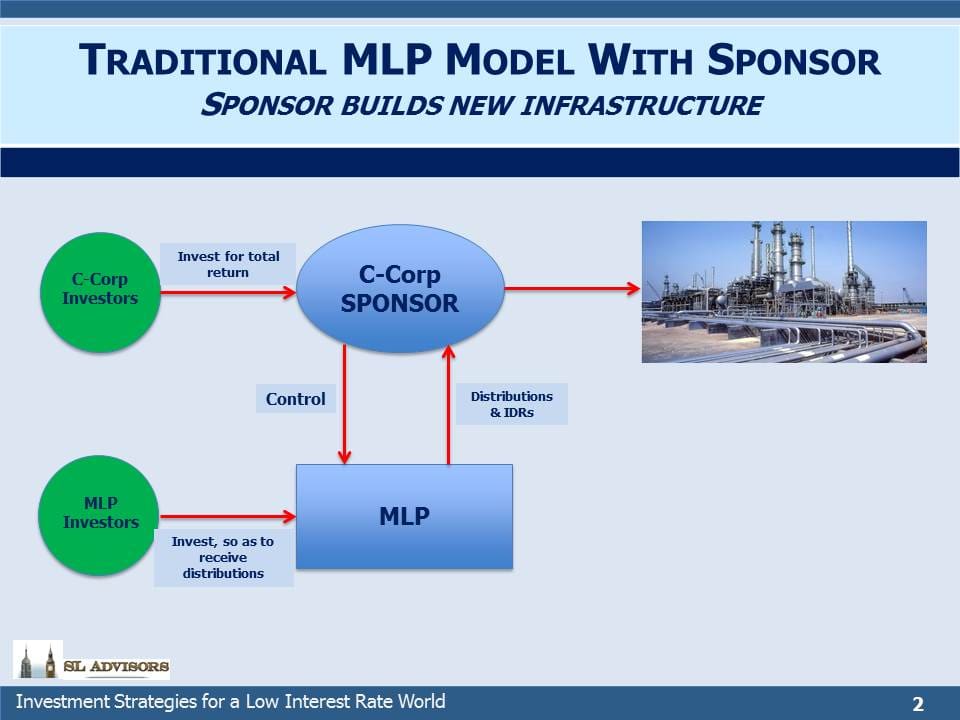 TRADITIONAL MLP MODEL WITH SPONSOR
SPONSOR BUILDS NEW INFRASTRUCTURE

C-Corp Investors

Invest for total return

C-Corp SPONSOR

Control

Distributions & IDRs

MLP Investors

Invest, so as to receive distributions

MLP

SL ADVISORS

Investment Strategies for a Low Interest Rate World

2